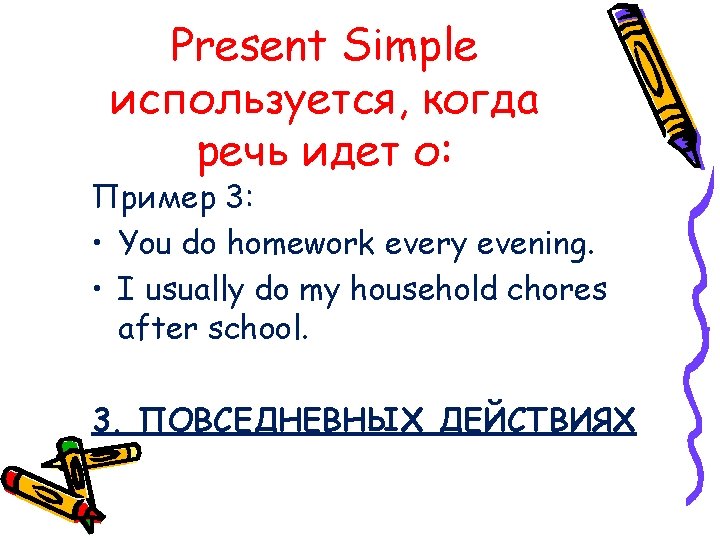 Present Simple используется, когда речь идет о:

Пример 3:

• You do homework every evening.
• I usually do my household chores after school.

3. ПОВСЕДНЕВНЫХ ДЕЙСТВИЯХ